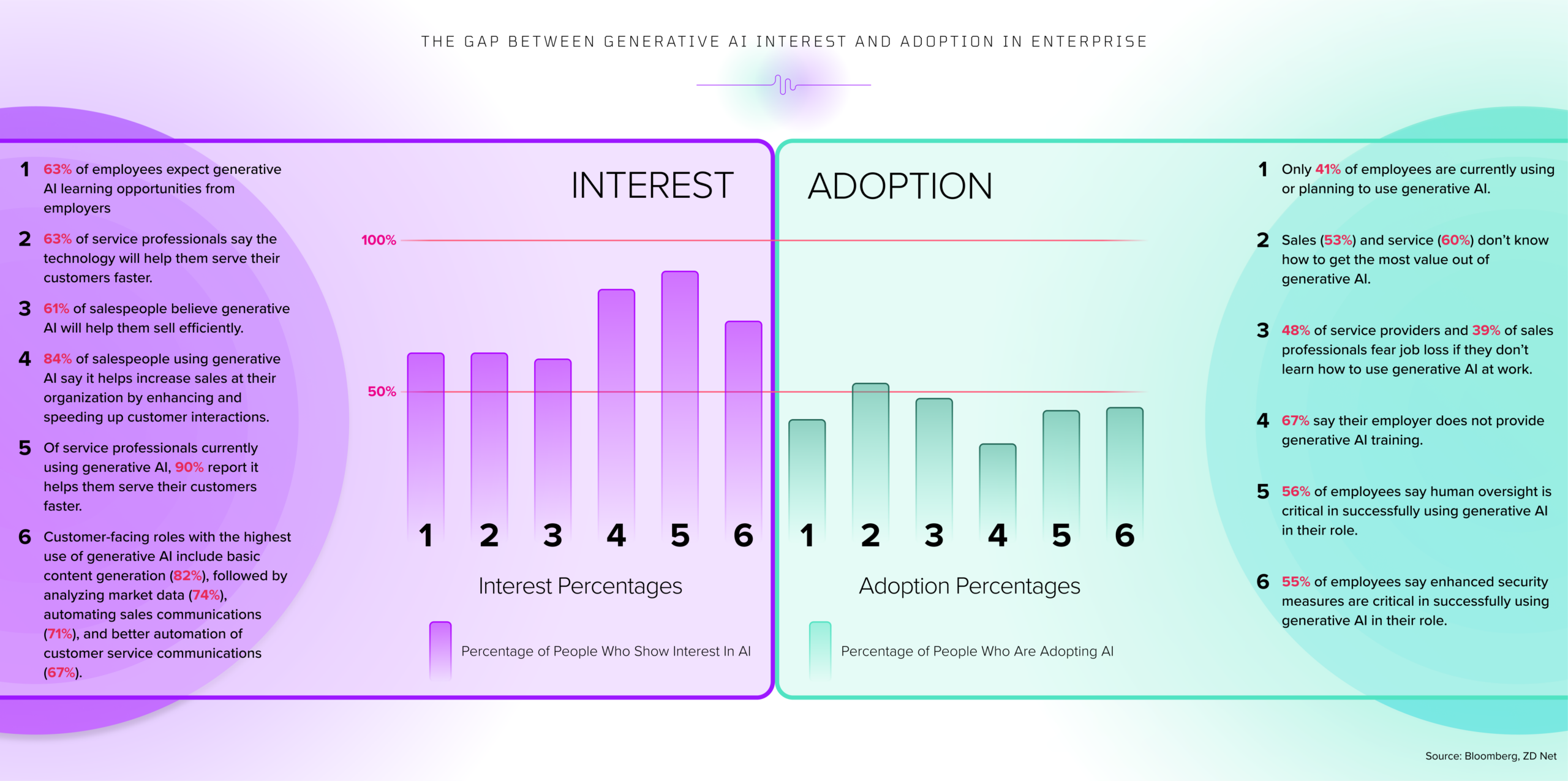 THE GAP BETWEEN GENERATIVE AI INTEREST AND ADOPTION IN ENTERPRISE

1 63% of employees expect generative AI learning opportunities from employers

2 63% of service professionals say the technology will help them serve their customers faster.

3 61% of salespeople believe generative AI will help them sell efficiently.

4 84% of salespeople using generative AI say it helps increase sales at their organization by enhancing and speeding up customer interactions.

5 Of service professionals currently using generative AI, 90% report it helps them serve their customers faster.

6 Customer-facing roles with the highest use of generative AI include basic content generation (82%), followed by analyzing market data (74%), automating sales communications (71%), and better automation of customer service communications (67%).

INTEREST

100%

50%

1 2 3 4 5 6

Interest Percentages

Percentage of People Who Show Interest In AI

ADOPTION

1 2 3 4 5 6

Adoption Percentages

Percentage of People Who Are Adopting AI

1 Only 41% of employees are currently using or planning to use generative AI.

2 Sales (53%) and service (60%) don't know how to get the most value out of generative AI.

3 48% of service providers and 39% of sales professionals fear job loss if they don't learn how to use generative AI at work.

4 67% say their employer does not provide generative AI training.

5 56% of employees say human oversight is critical in successfully using generative AI in their role.

6 55% of employees say enhanced security measures are critical in successfully using generative AI in their role.

Source: Bloomberg, ZD Net